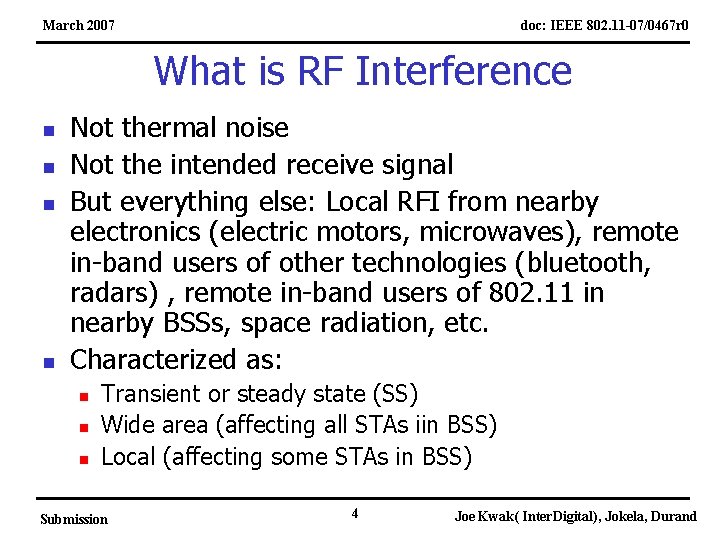 March 2007

doc: IEEE 802.11-07/0467r0

What is RF Interference

- Not thermal noise
- Not the intended receive signal
- But everything else: Local RFI from nearby electronics (electric motors, microwaves), remote in-band users of other technologies (bluetooth, radars) , remote in-band users of 802.11 in nearby BSSs, space radiation, etc.
- Characterized as:
  - Transient or steady state (SS)
  - Wide area (affecting all STAs iin BSS)
  - Local (affecting some STAs in BSS)

Submission

4

Joe Kwak( InterDigital), Jokela, Durand